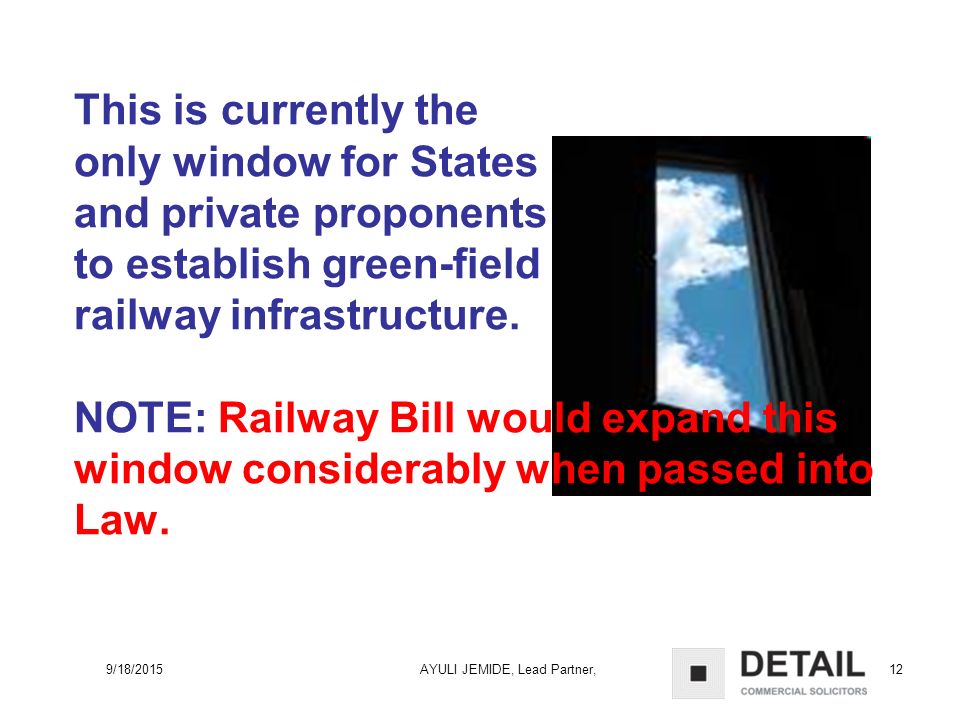 This is currently the only window for States and private proponents to establish green-field railway infrastructure.

NOTE: Railway Bill would expand this window considerably when passed into Law.

9/18/2015

AYULI JEMIDE, Lead Partner,

DETAIL
COMMERCIAL SOLICITORS

12